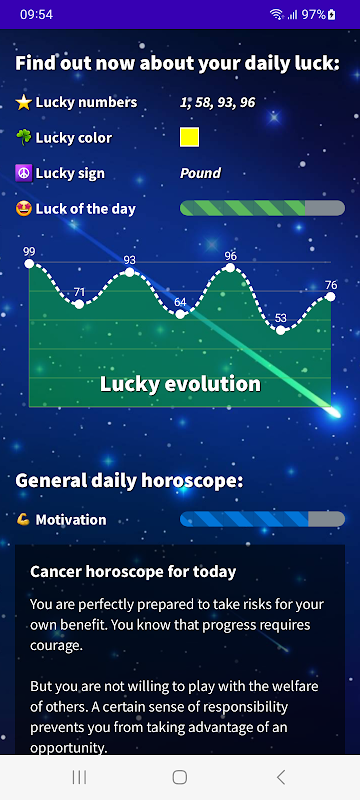 09:54 97%

Find out now about your daily luck:

⭐ Lucky numbers 1, 58, 93, 96

🍀 Lucky color

☮️ Lucky sign Pound

🤩 Luck of the day

99 71 93 64 96 53 76

Lucky evolution

General daily horoscope:

💪 Motivation

Cancer horoscope for today

You are perfectly prepared to take risks for your own benefit. You know that progress requires courage.

But you are not willing to play with the welfare of others. A certain sense of responsibility prevents you from taking advantage of an opportunity.